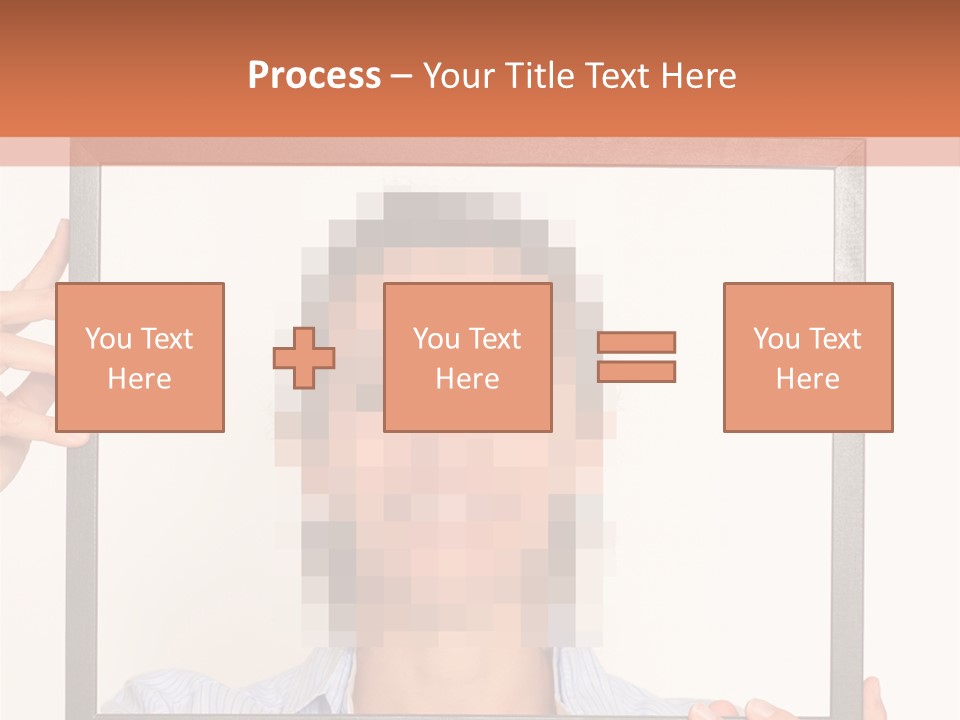 Process – Your Title Text Here

You Text Here

You Text Here

You Text Here